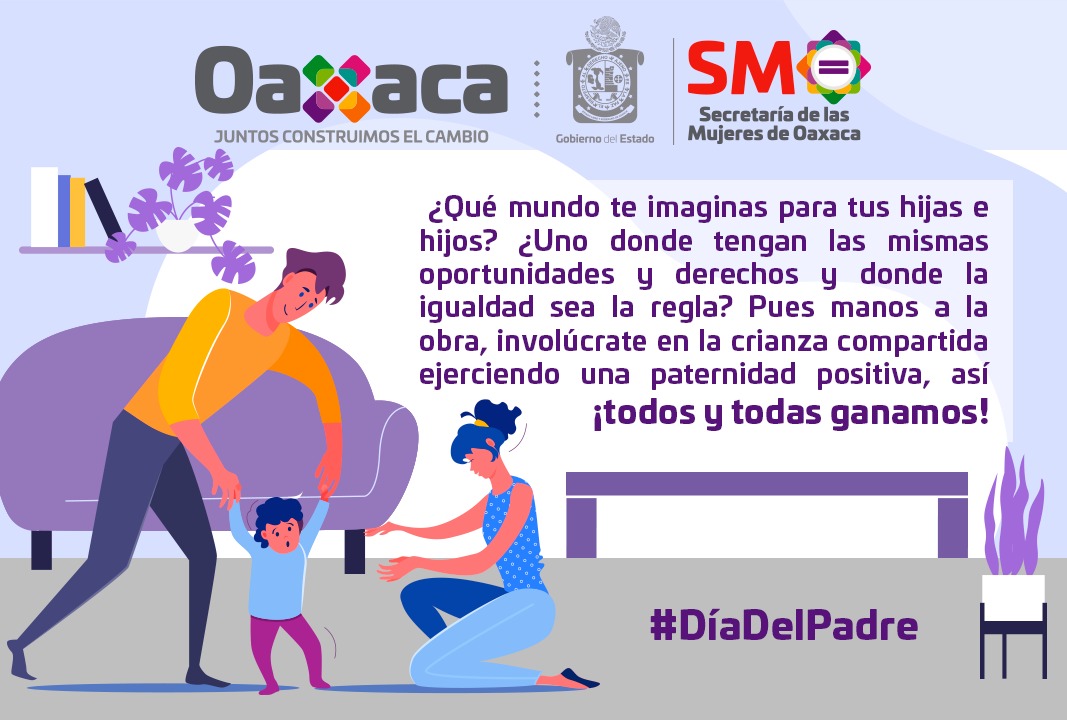 Oaxaca
JUNTOS CONSTRUIMOS EL CAMBIO

Gobierno del Estado

SM
Secretaría de las Mujeres de Oaxaca

¿Qué mundo te imaginas para tus hijas e hijos? ¿Uno donde tengan las mismas oportunidades y derechos y donde la igualdad sea la regla? Pues manos a la obra, involúcrate en la crianza compartida ejerciendo una paternidad positiva, así ¡todos y todas ganamos!

#DíaDelPadre